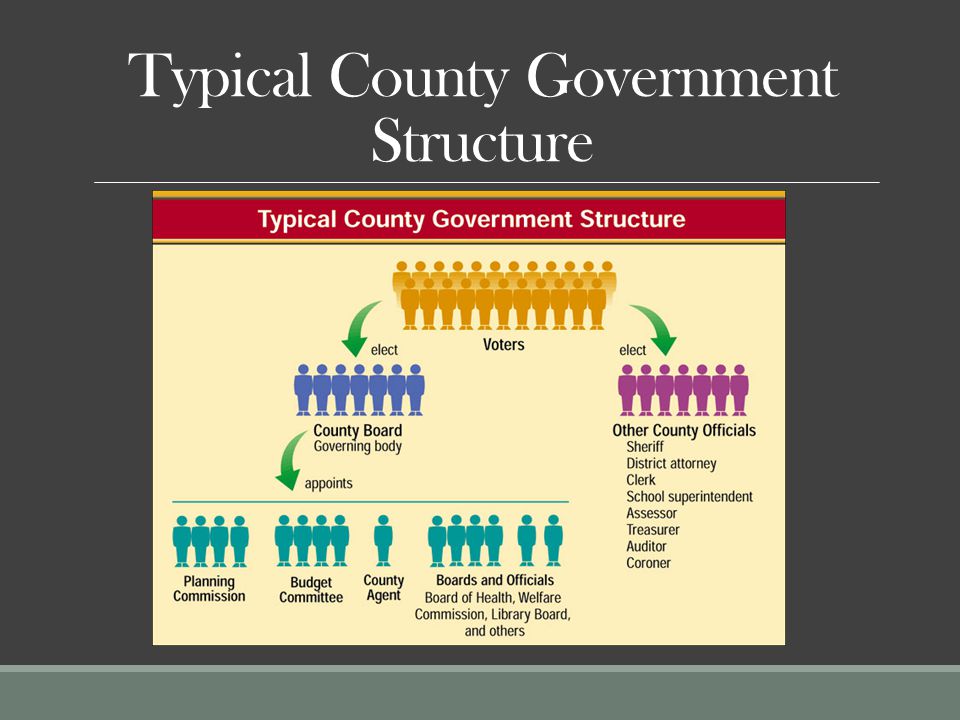 Typical County Government Structure

Typical County Government Structure

Voters

elect

elect

County Board
Governing body

Other County Officials
Sheriff
District attorney
Clerk
School superintendent
Assessor
Treasurer
Auditor
Coroner

appoints

Planning Commission

Budget Committee

County Agent

Boards and Officials
Board of Health, Welfare Commission, Library Board, and others